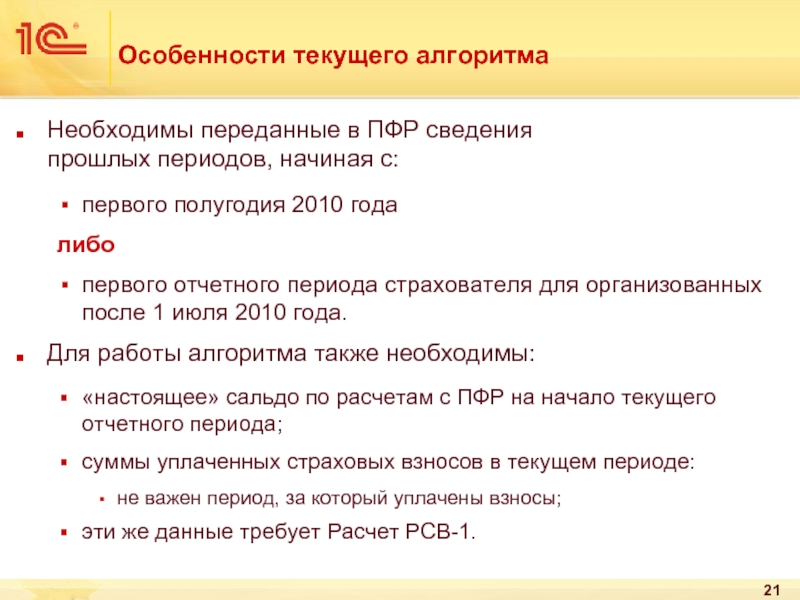 1С

Особенности текущего алгоритма

Необходимы переданные в ПФР сведения прошлых периодов, начиная с:

первого полугодия 2010 года

либо

первого отчетного периода страхователя для организованных после 1 июля 2010 года.

Для работы алгоритма также необходимы:

«настоящее» сальдо по расчетам с ПФР на начало текущего отчетного периода;

суммы уплаченных страховых взносов в текущем периоде:

не важен период, за который уплачены взносы;

эти же данные требует Расчет РСВ-1.

21